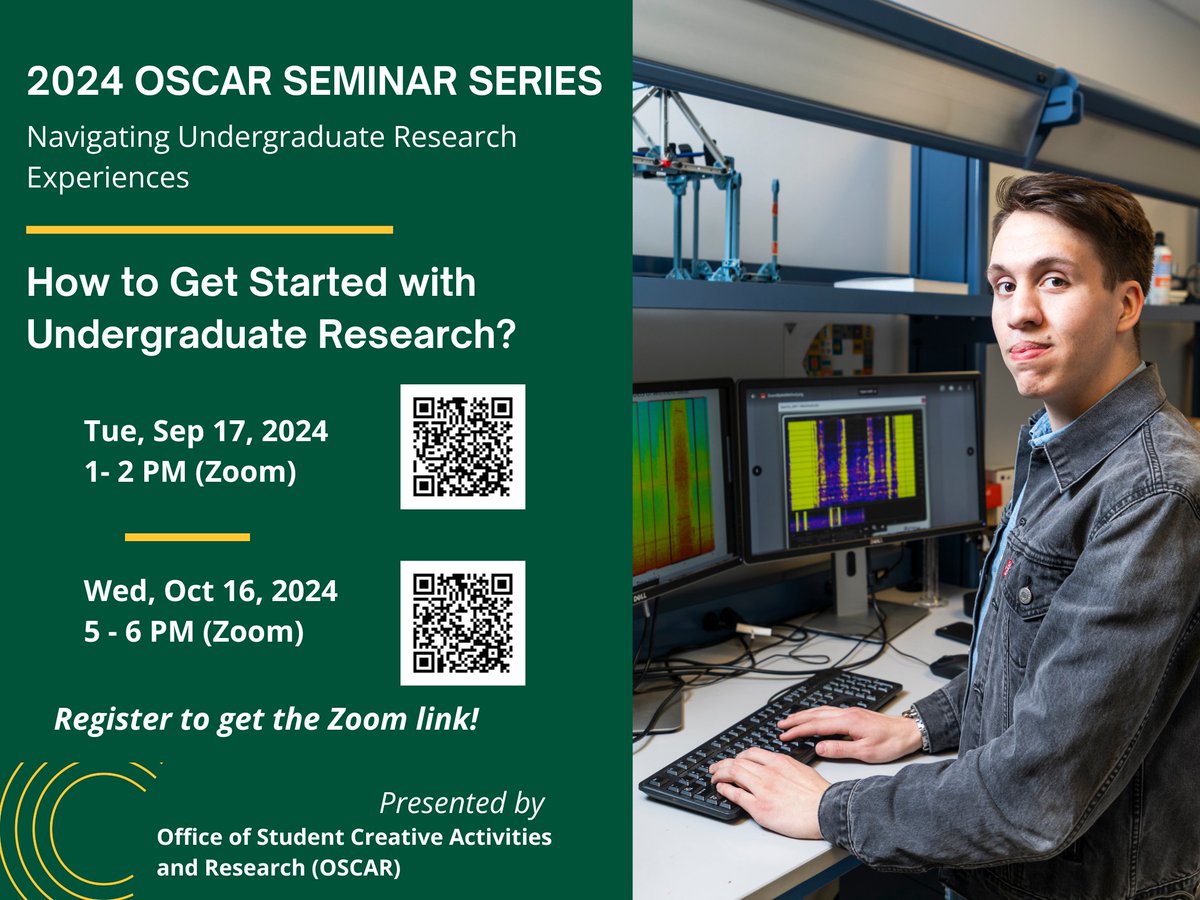 2024 OSCAR SEMINAR SERIES

Navigating Undergraduate Research Experiences

How to Get Started with Undergraduate Research?

Tue, Sep 17, 2024
1- 2 PM (Zoom)

Wed, Oct 16, 2024
5 - 6 PM (Zoom)

Register to get the Zoom link!

Presented by
Office of Student Creative Activities and Research (OSCAR)